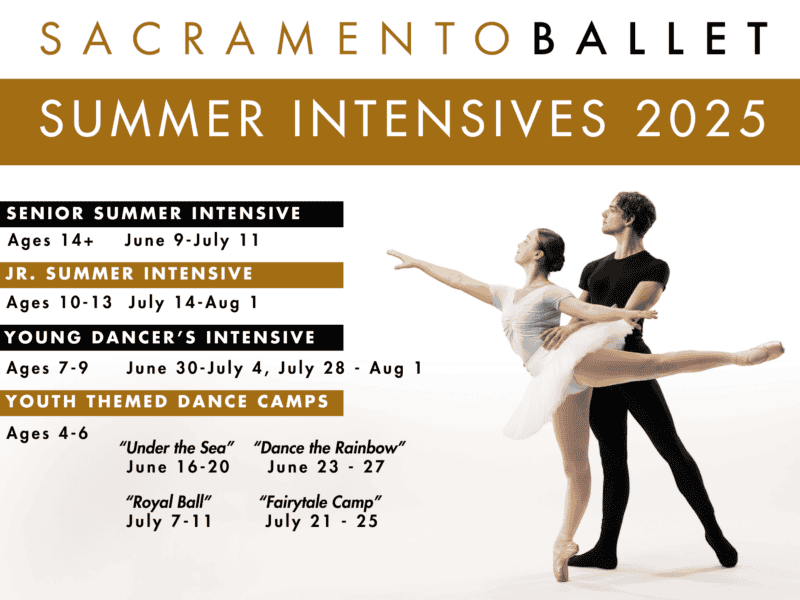 SACRAMENTO BALLET

SUMMER INTENSIVES 2025

SENIOR SUMMER INTENSIVE

Ages 14+ June 9-July 11

JR. SUMMER INTENSIVE

Ages 10-13 July 14-Aug 1

YOUNG DANCER'S INTENSIVE

Ages 7-9 June 30-July 4, July 28 - Aug 1

YOUTH THEMED DANCE CAMPS

Ages 4-6

"Under the Sea"
June 16-20

"Dance the Rainbow"
June 23 - 27

"Royal Ball"
July 7-11

"Fairytale Camp"
July 21 - 25